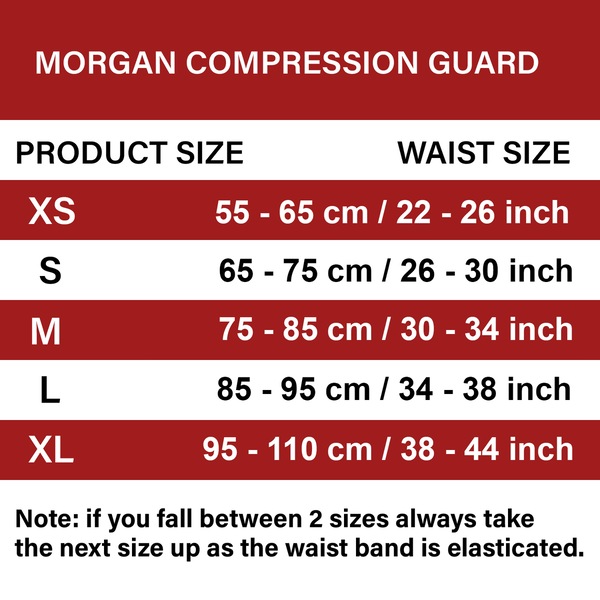 MORGAN COMPRESSION GUARD

| PRODUCT SIZE | WAIST SIZE |
|---|---|
| XS | 55 - 65 cm / 22 - 26 inch |
| S | 65 - 75 cm / 26 - 30 inch |
| M | 75 - 85 cm / 30 - 34 inch |
| L | 85 - 95 cm / 34 - 38 inch |
| XL | 95 - 110 cm / 38 - 44 inch |

Note: if you fall between 2 sizes always take the next size up as the waist band is elasticated.